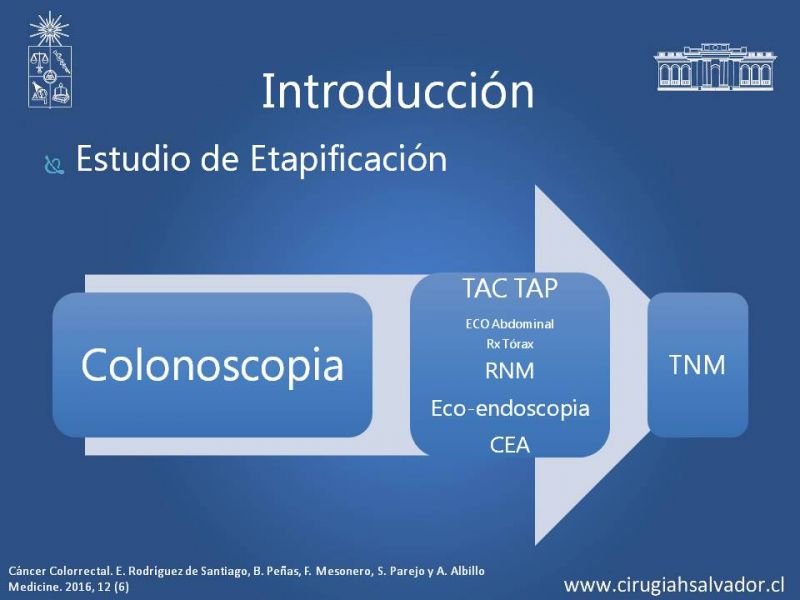 Introducción

Estudio de Etapificación

Colonoscopia

TAC TAP
ECO Abdominal
Rx Tórax
RNM
Eco-endoscopia
CEA

TNM

Cáncer Colorrectal. E. Rodríguez de Santiago, B. Peñas, F. Mesonero, S. Parejo y A. Albillo
Medicine. 2016, 12 (6)

www.cirugiahsalvador.cl